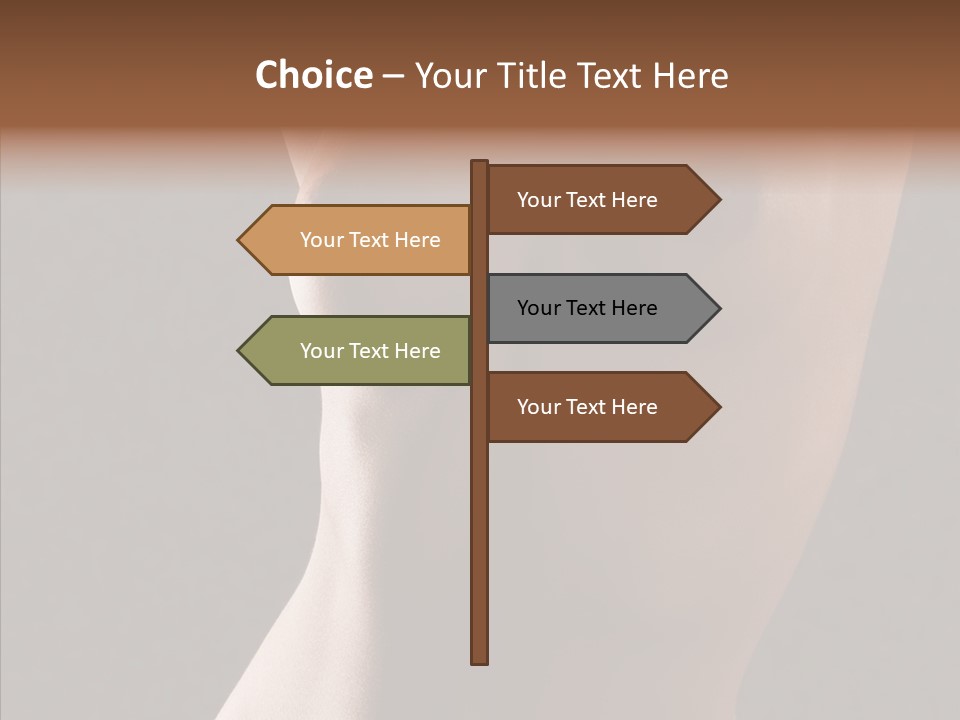 Choice – Your Title Text Here

Your Text Here

Your Text Here

Your Text Here

Your Text Here

Your Text Here